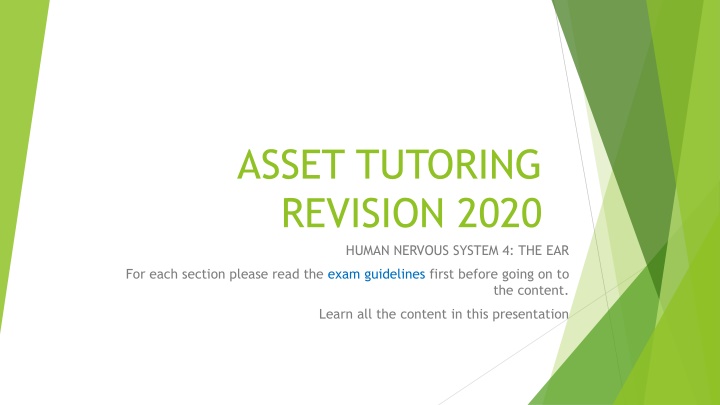 ASSET TUTORING REVISION 2020

HUMAN NERVOUS SYSTEM 4: THE EAR

For each section please read the exam guidelines first before going on to the content.

Learn all the content in this presentation